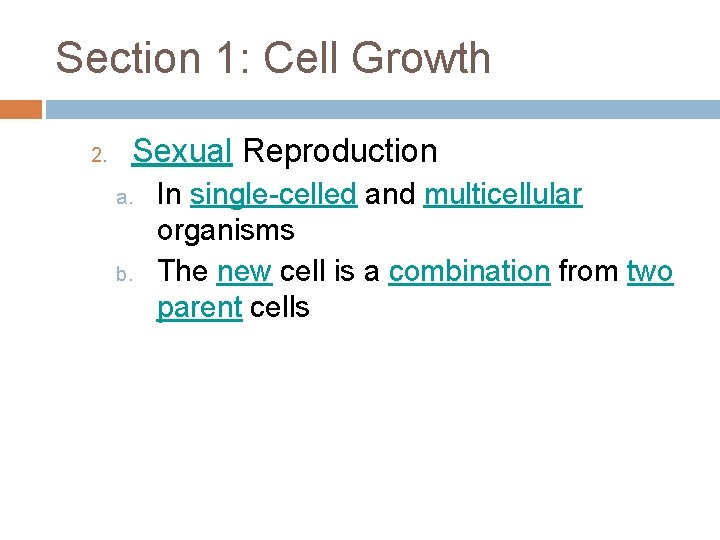 Section 1: Cell Growth

2. Sexual Reproduction
a. In single-celled and multicellular organisms
b. The new cell is a combination from two parent cells